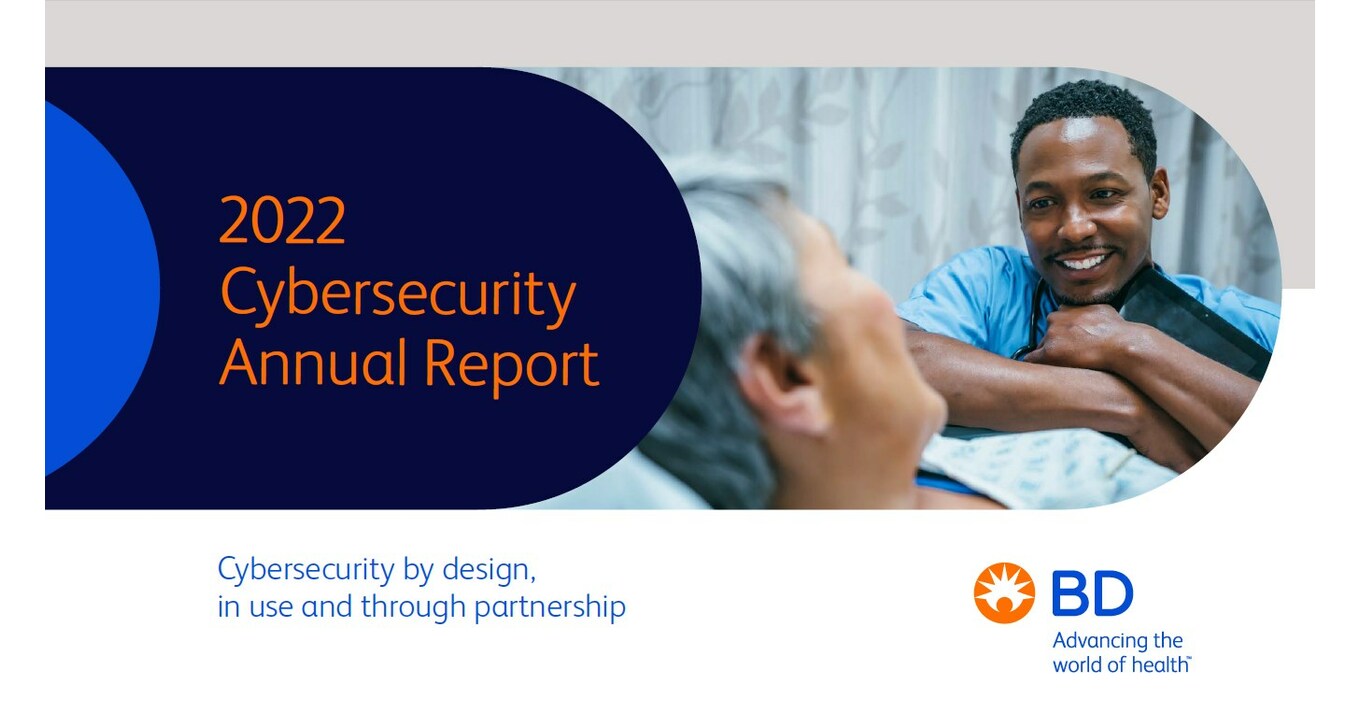 2022 Cybersecurity Annual Report

Cybersecurity by design, in use and through partnership

BD
Advancing the world of health™